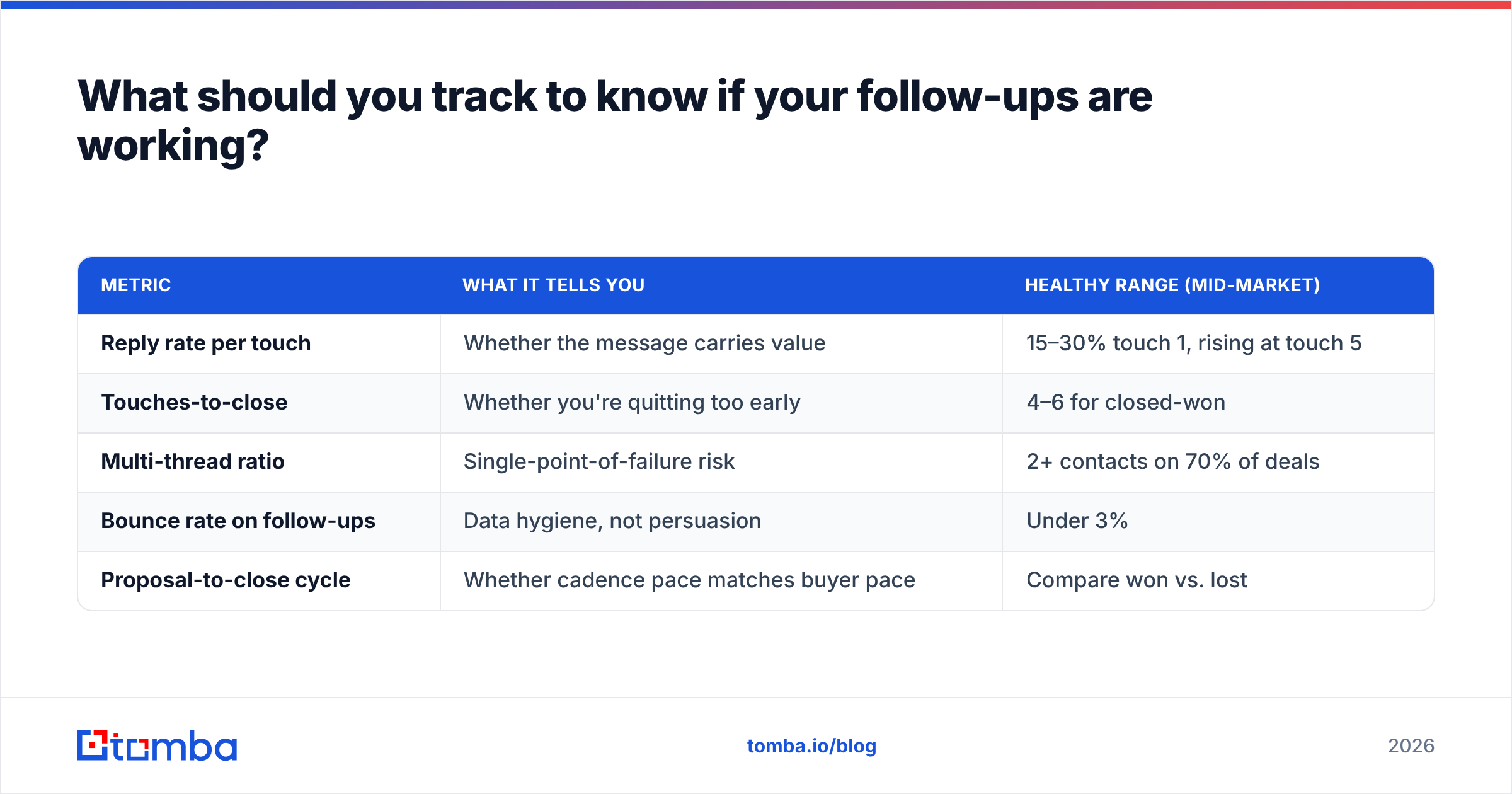 What should you track to know if your follow-ups are working?

| METRIC | WHAT IT TELLS YOU | HEALTHY RANGE (MID-MARKET) |
|---|---|---|
| Reply rate per touch | Whether the message carries value | 15–30% touch 1, rising at touch 5 |
| Touches-to-close | Whether you're quitting too early | 4–6 for closed-won |
| Multi-thread ratio | Single-point-of-failure risk | 2+ contacts on 70% of deals |
| Bounce rate on follow-ups | Data hygiene, not persuasion | Under 3% |
| Proposal-to-close cycle | Whether cadence pace matches buyer pace | Compare won vs. lost |

tomba

tomba.io/blog

2026